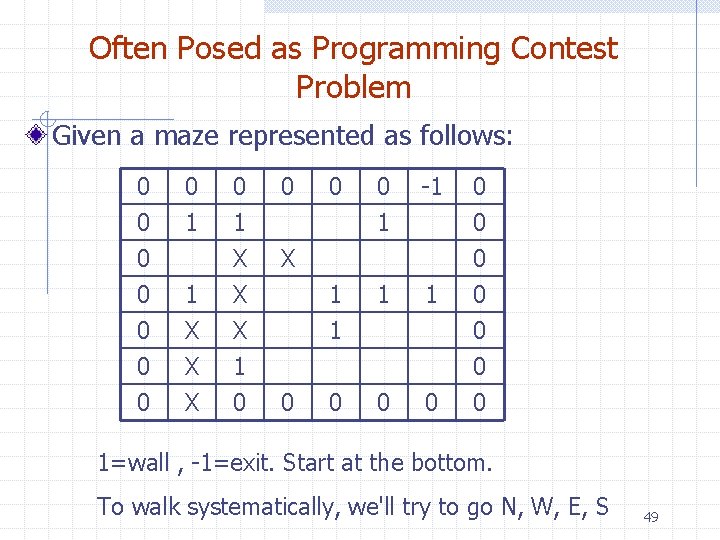 Often Posed as Programming Contest Problem

Given a maze represented as follows:

| 0 | 0 | 0 | 0 | 0 | 0 | -1 | 0 |
|---|---|---|---|---|---|---|---|
| 0 | 1 | 1 |  |  | 1 |  | 0 |
| 0 |  | X | X |  |  |  | 0 |
| 0 | 1 | X |  | 1 | 1 | 1 | 0 |
| 0 | X | X |  | 1 |  |  | 0 |
| 0 | X | 1 |  |  |  |  | 0 |
| 0 | X | 0 | 0 | 0 | 0 | 0 | 0 |

1=wall , -1=exit. Start at the bottom.

To walk systematically, we'll try to go N, W, E, S

49